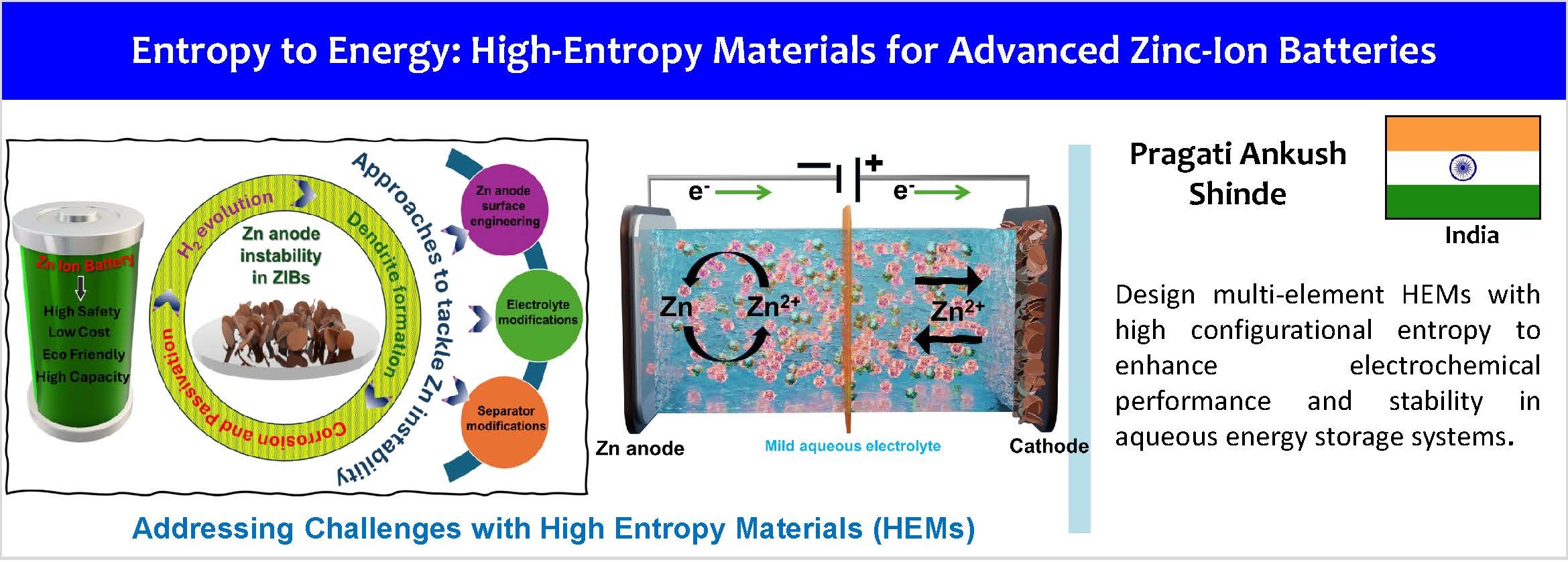 Entropy to Energy: High-Entropy Materials for Advanced Zinc-Ion Batteries

Zn Ion Battery

High Safety
Low Cost
Eco Friendly
High Capacity

$H_2$ evolution

Dendrite formation

Corrosion and passivation

Zn anode instability in ZIBs

Approaches to tackle Zn instability

Zn anode surface engineering

Electrolyte modifications

Separator modifications

$e^-$

$e^-$

Zn

$Zn^{2+}$

$Zn^{2+}$

Zn anode

Mild aqueous electrolyte

Cathode

Addressing Challenges with High Entropy Materials (HEMs)

Pragati Ankush Shinde

India

Design multi-element HEMs with high configurational entropy to enhance electrochemical performance and stability in aqueous energy storage systems.